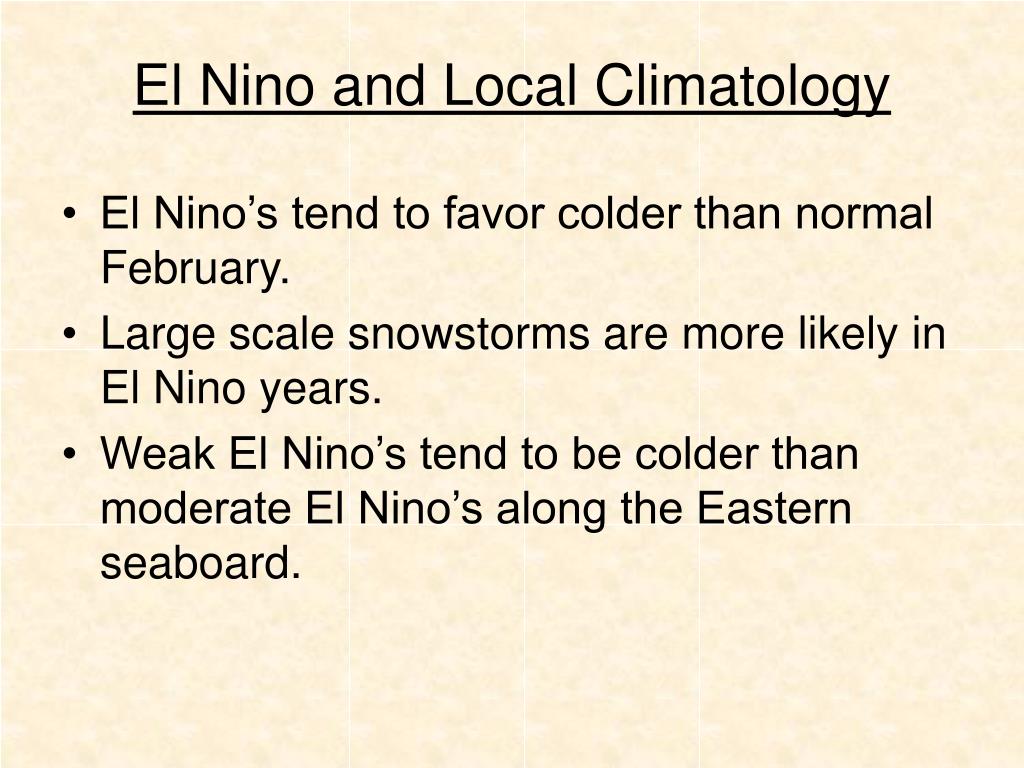 El Nino and Local Climatology

• El Nino’s tend to favor colder than normal February.
• Large scale snowstorms are more likely in El Nino years.
• Weak El Nino’s tend to be colder than moderate El Nino’s along the Eastern seaboard.